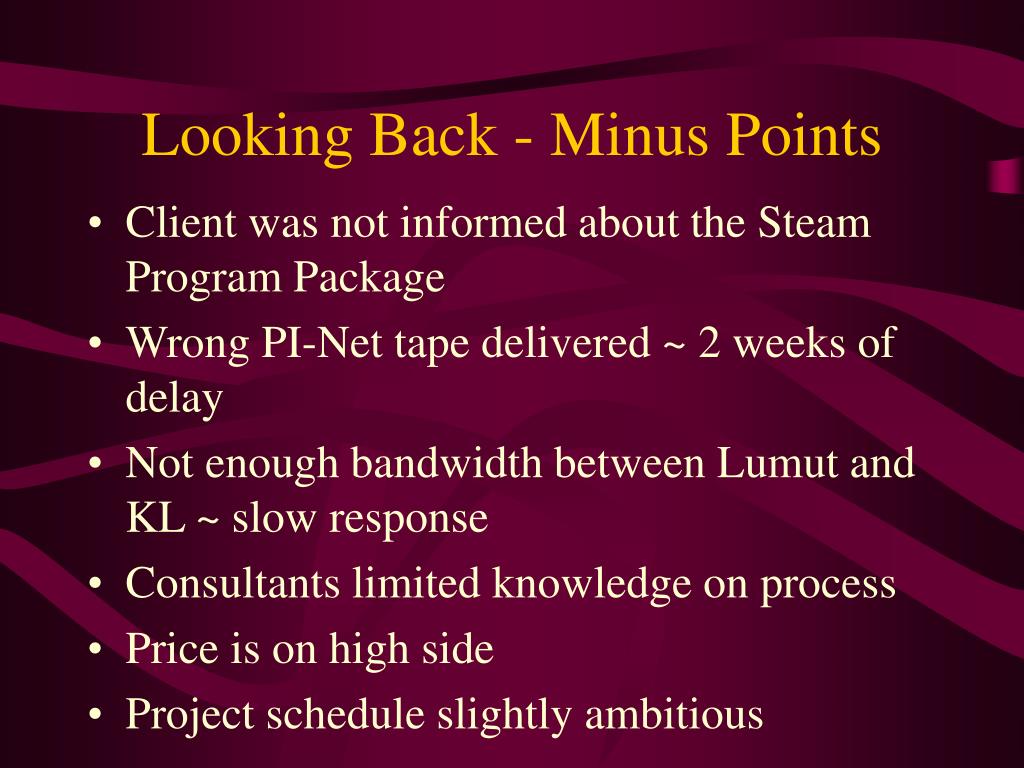 Looking Back - Minus Points

• Client was not informed about the Steam Program Package
• Wrong PI-Net tape delivered ~ 2 weeks of delay
• Not enough bandwidth between Lumut and KL ~ slow response
• Consultants limited knowledge on process
• Price is on high side
• Project schedule slightly ambitious